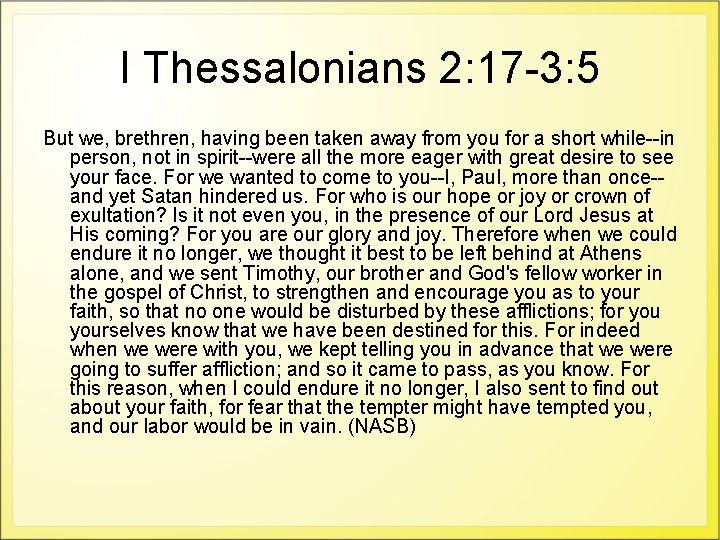 I Thessalonians 2:17-3:5

But we, brethren, having been taken away from you for a short while--in person, not in spirit--were all the more eager with great desire to see your face. For we wanted to come to you--I, Paul, more than once--and yet Satan hindered us. For who is our hope or joy or crown of exultation? Is it not even you, in the presence of our Lord Jesus at His coming? For you are our glory and joy. Therefore when we could endure it no longer, we thought it best to be left behind at Athens alone, and we sent Timothy, our brother and God's fellow worker in the gospel of Christ, to strengthen and encourage you as to your faith, so that no one would be disturbed by these afflictions; for you yourselves know that we have been destined for this. For indeed when we were with you, we kept telling you in advance that we were going to suffer affliction; and so it came to pass, as you know. For this reason, when I could endure it no longer, I also sent to find out about your faith, for fear that the tempter might have tempted you, and our labor would be in vain. (NASB)